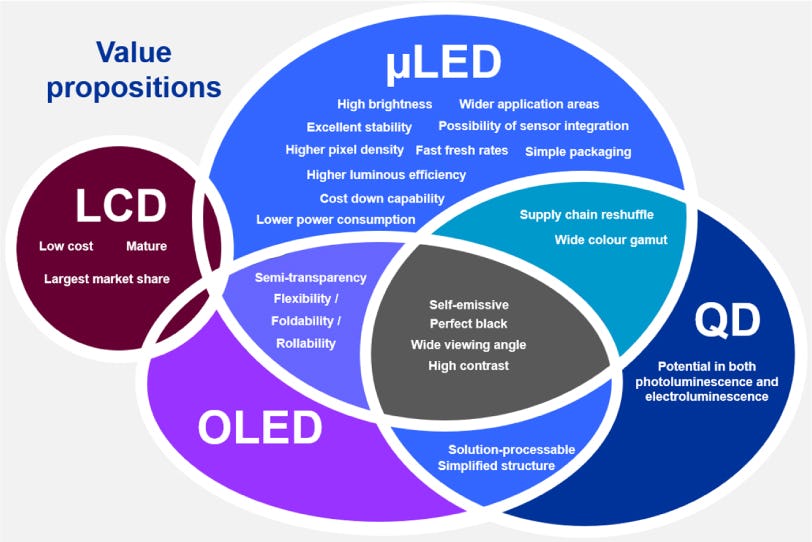 Value propositions

μLED

High brightness
Wider application areas
Excellent stability
Possibility of sensor integration
Higher pixel density
Fast fresh rates
Simple packaging
Higher luminous efficiency
Cost down capability
Lower power consumption

LCD

Low cost
Mature
Largest market share

Supply chain reshuffle
Wide colour gamut

Semi-transparency
Flexibility /
Foldability /
Rollability

Self-emissive
Perfect black
Wide viewing angle
High contrast

QD

Potential in both photoluminescence and electroluminescence

OLED

Solution-processable
Simplified structure